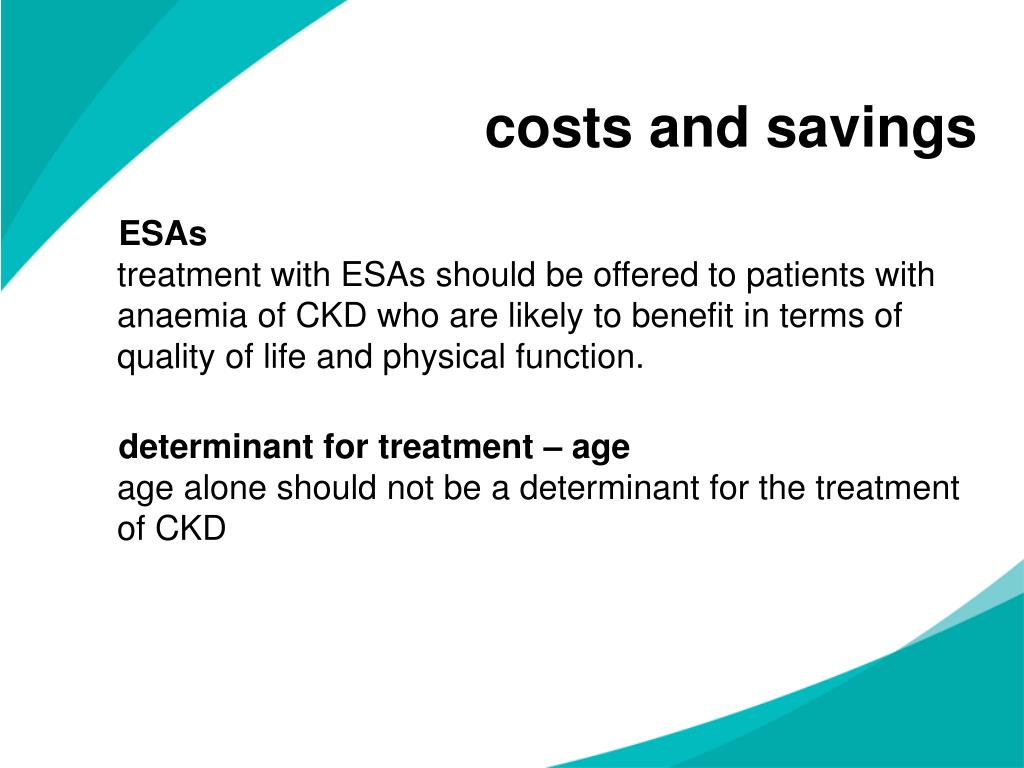 costs and savings

ESAs
treatment with ESAs should be offered to patients with anaemia of CKD who are likely to benefit in terms of quality of life and physical function.

determinant for treatment – age
age alone should not be a determinant for the treatment of CKD